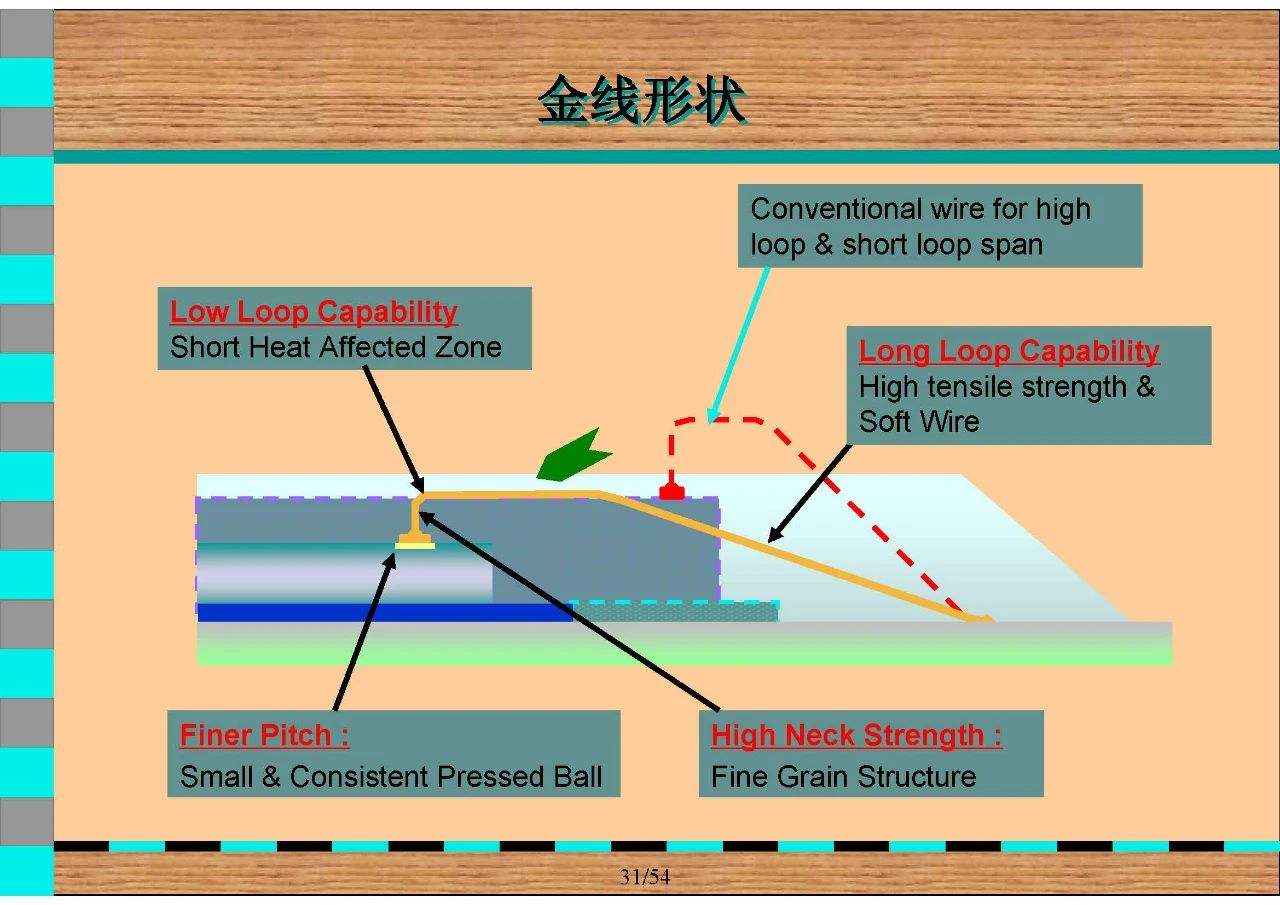 金线形状

Conventional wire for high loop & short loop span

Low Loop Capability
Short Heat Affected Zone

Long Loop Capability
High tensile strength & Soft Wire

Finer Pitch :
Small & Consistent Pressed Ball

High Neck Strength :
Fine Grain Structure

31/54